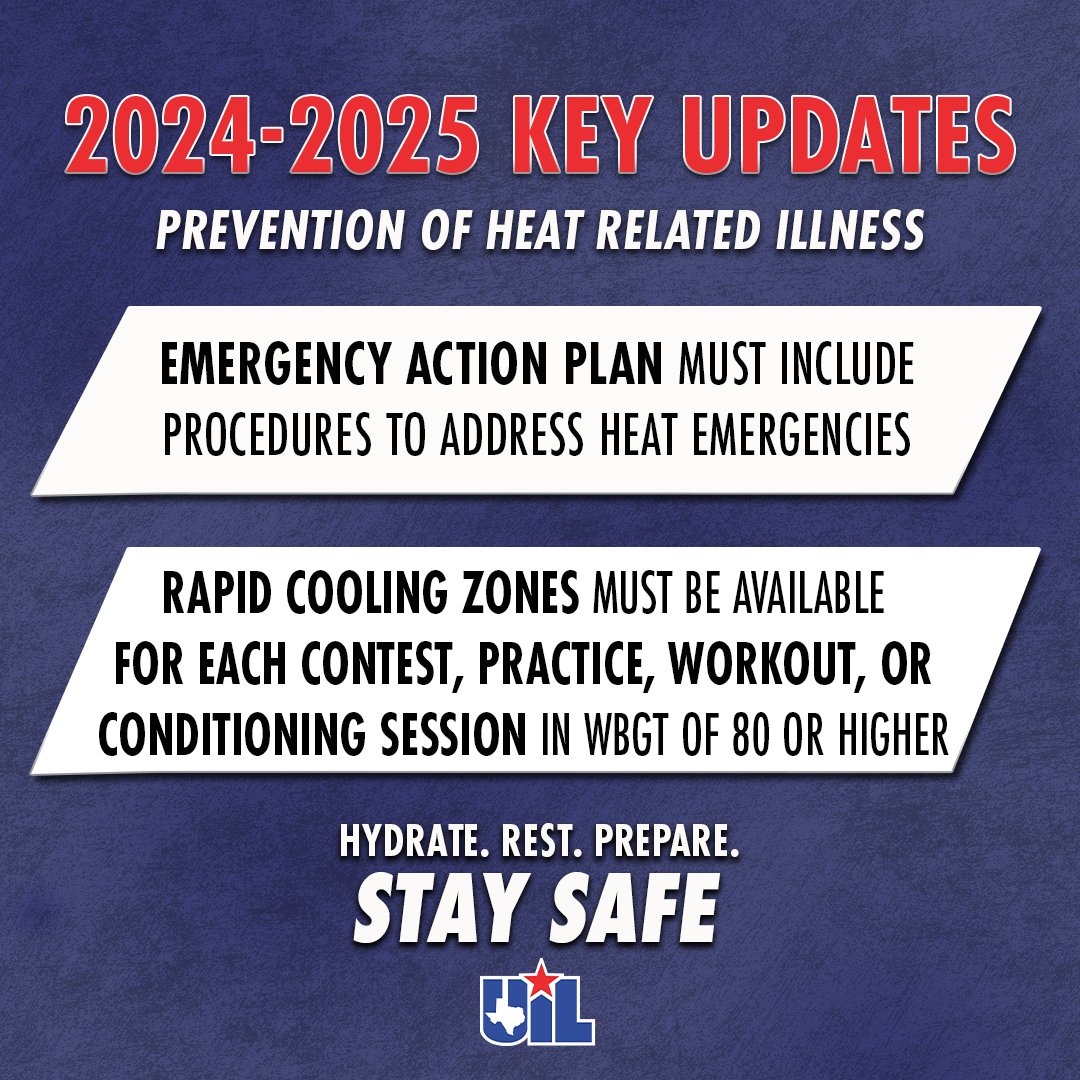 2024-2025 KEY UPDATES

PREVENTION OF HEAT RELATED ILLNESS

EMERGENCY ACTION PLAN MUST INCLUDE PROCEDURES TO ADDRESS HEAT EMERGENCIES

RAPID COOLING ZONES MUST BE AVAILABLE FOR EACH CONTEST, PRACTICE, WORKOUT, OR CONDITIONING SESSION IN WBGT OF 80 OR HIGHER

HYDRATE. REST. PREPARE.

STAY SAFE

UIL